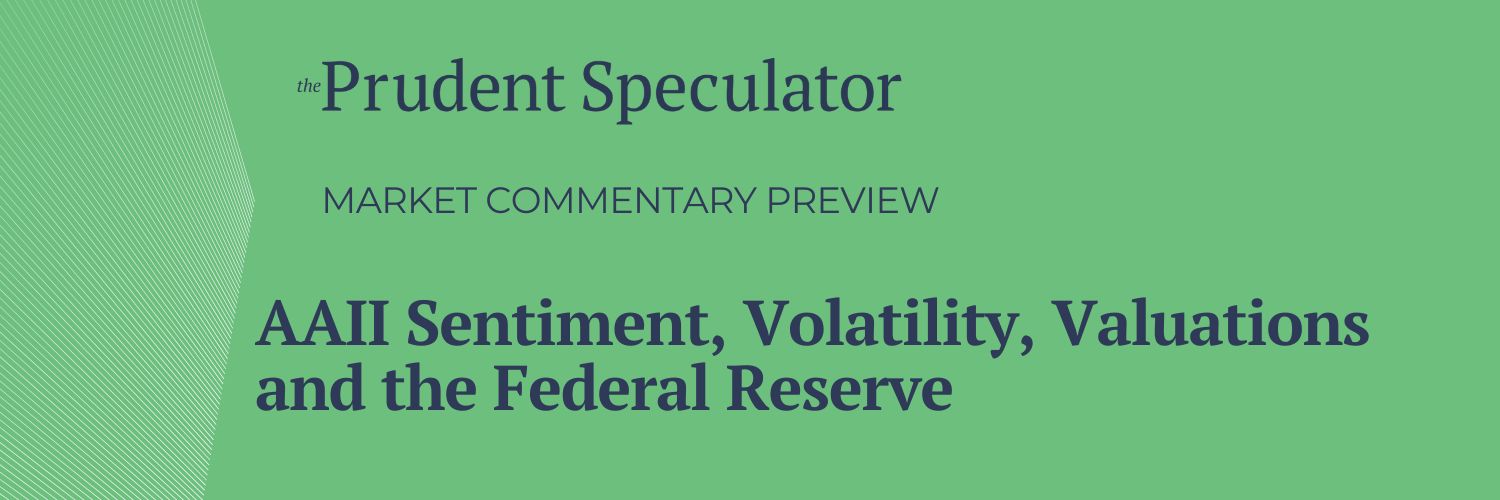 the Prudent Speculator

MARKET COMMENTARY PREVIEW

AAII Sentiment, Volatility, Valuations and the Federal Reserve